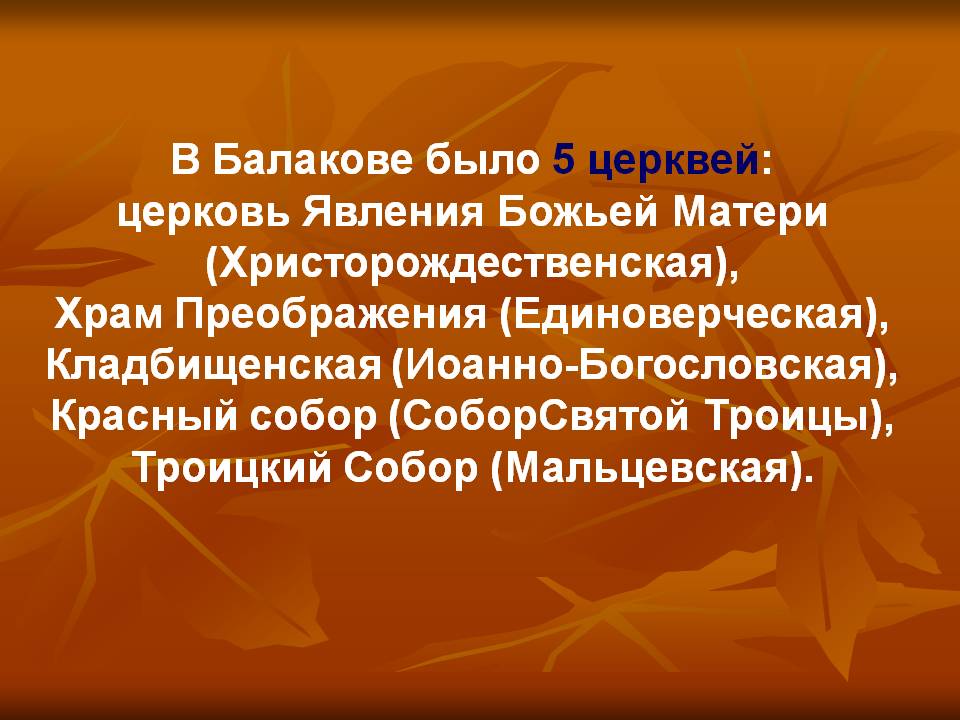 В Балакове было 5 церквей:
церковь Явления Божьей Матери (Христорождественская),
Храм Преображения (Единоверческая),
Кладбищенская (Иоанно-Богословская),
Красный собор (СоборСвятой Троицы),
Троицкий Собор (Мальцевская).